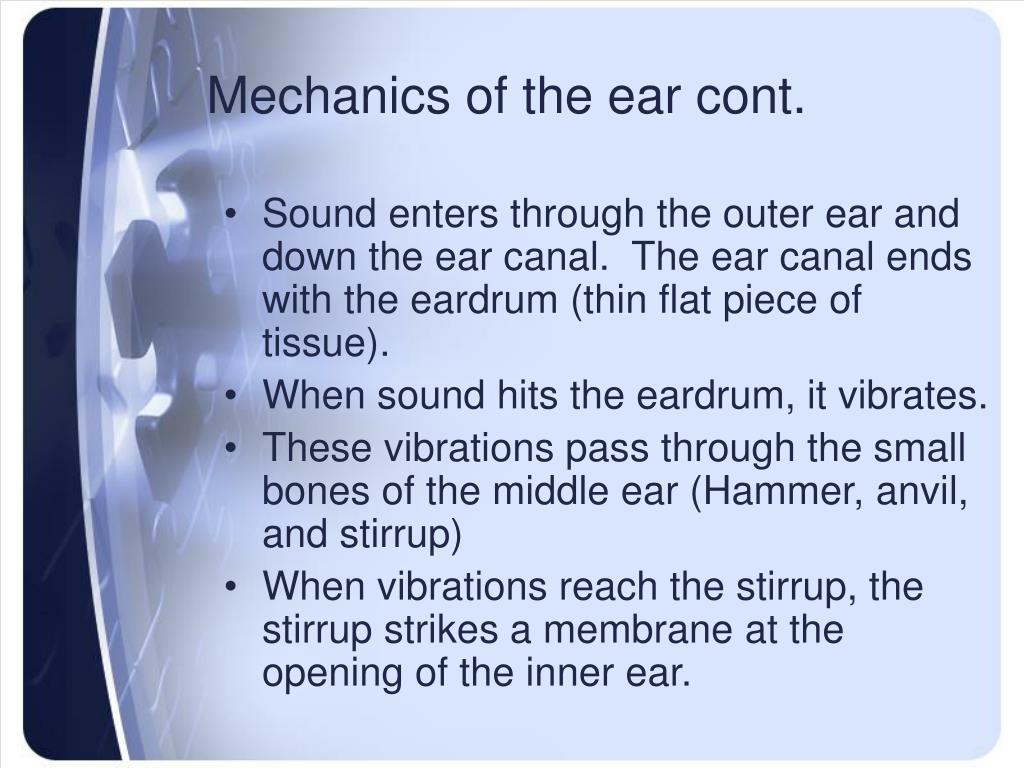 Mechanics of the ear cont.

• Sound enters through the outer ear and down the ear canal. The ear canal ends with the eardrum (thin flat piece of tissue).
• When sound hits the eardrum, it vibrates.
• These vibrations pass through the small bones of the middle ear (Hammer, anvil, and stirrup)
• When vibrations reach the stirrup, the stirrup strikes a membrane at the opening of the inner ear.